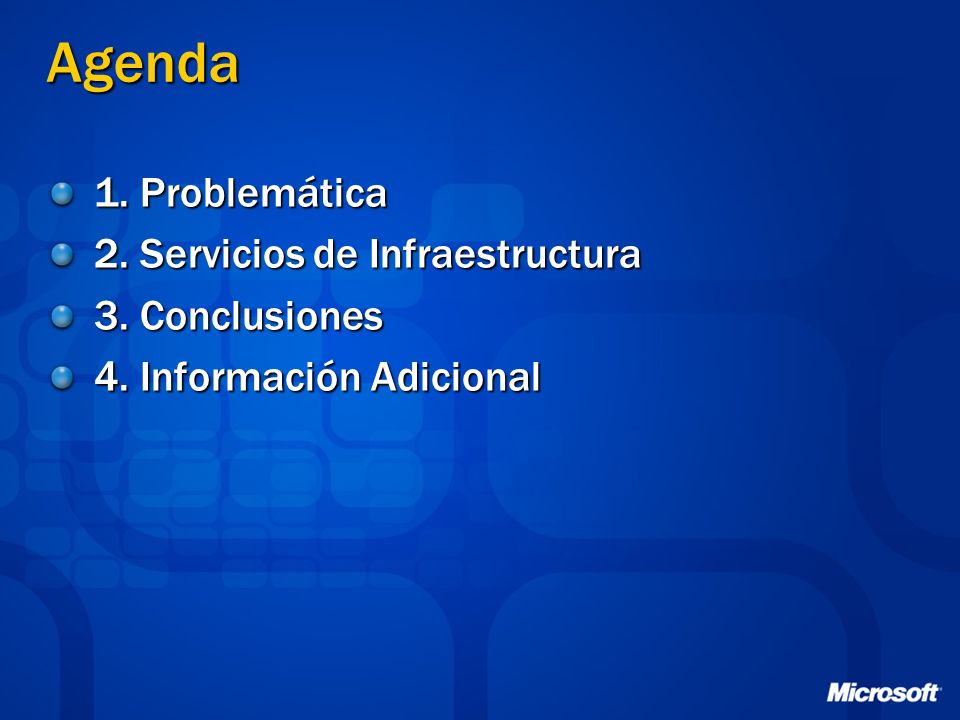 Agenda

1. Problemática
2. Servicios de Infraestructura
3. Conclusiones
4. Información Adicional

Microsoft